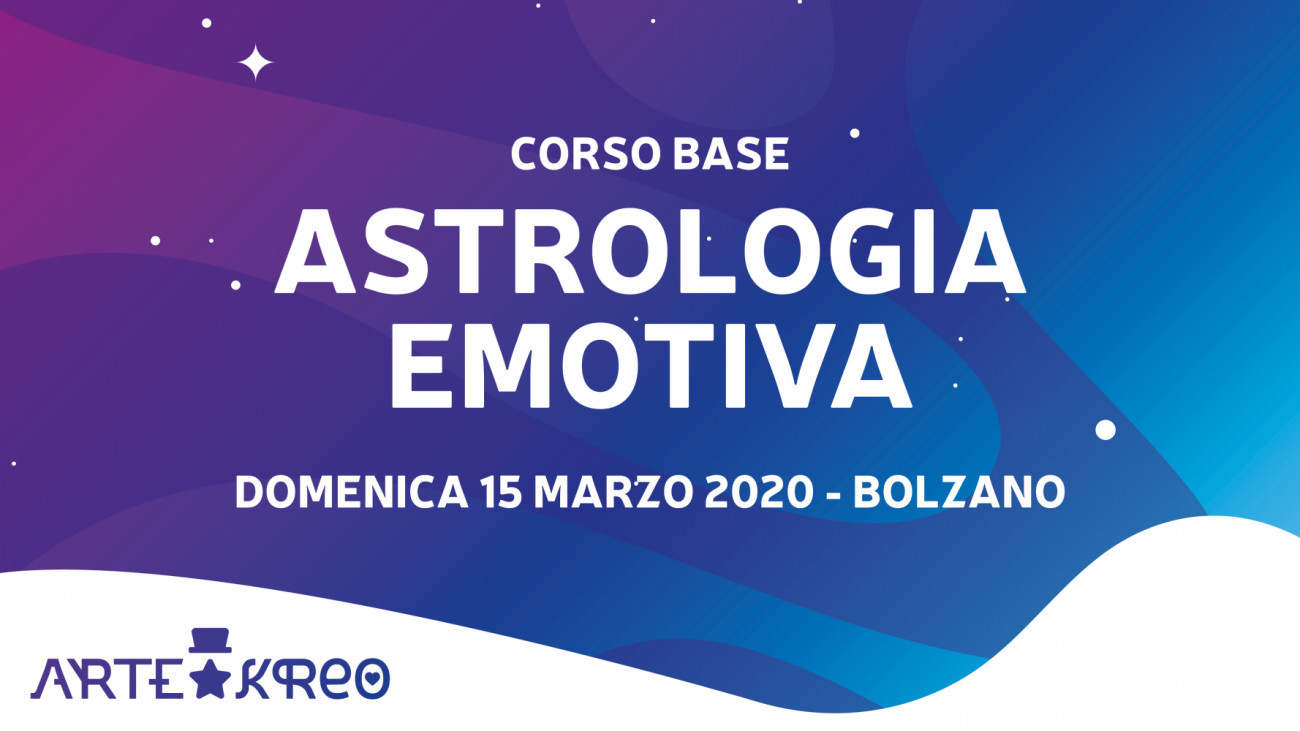 CORSO BASE

ASTROLOGIA EMOTIVA

DOMENICA 15 MARZO 2020 - BOLZANO

ARTE KREO